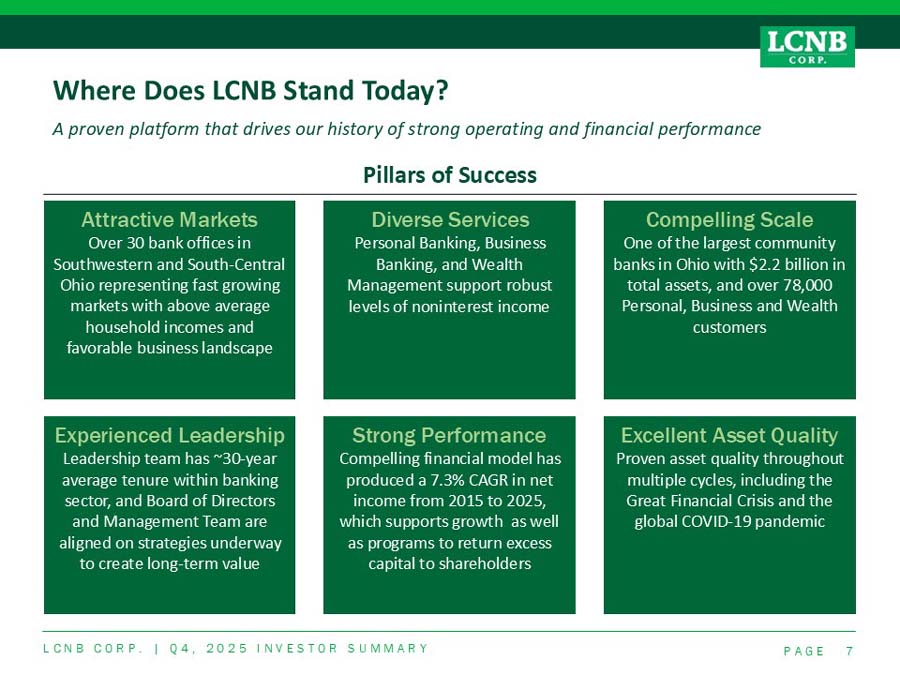 LCNB CORP.

Where Does LCNB Stand Today?

A proven platform that drives our history of strong operating and financial performance

Pillars of Success

Attractive Markets
Over 30 bank offices in Southwestern and South-Central Ohio representing fast growing markets with above average household incomes and favorable business landscape

Diverse Services
Personal Banking, Business Banking, and Wealth Management support robust levels of noninterest income

Compelling Scale
One of the largest community banks in Ohio with \$2.2 billion in total assets, and over 78,000 Personal, Business and Wealth customers

Experienced Leadership
Leadership team has ~30-year average tenure within banking sector, and Board of Directors and Management Team are aligned on strategies underway to create long-term value

Strong Performance
Compelling financial model has produced a 7.3% CAGR in net income from 2015 to 2025, which supports growth as well as programs to return excess capital to shareholders

Excellent Asset Quality
Proven asset quality throughout multiple cycles, including the Great Financial Crisis and the global COVID-19 pandemic

LCNB CORP. | Q4, 2025 INVESTOR SUMMARY

PAGE 7